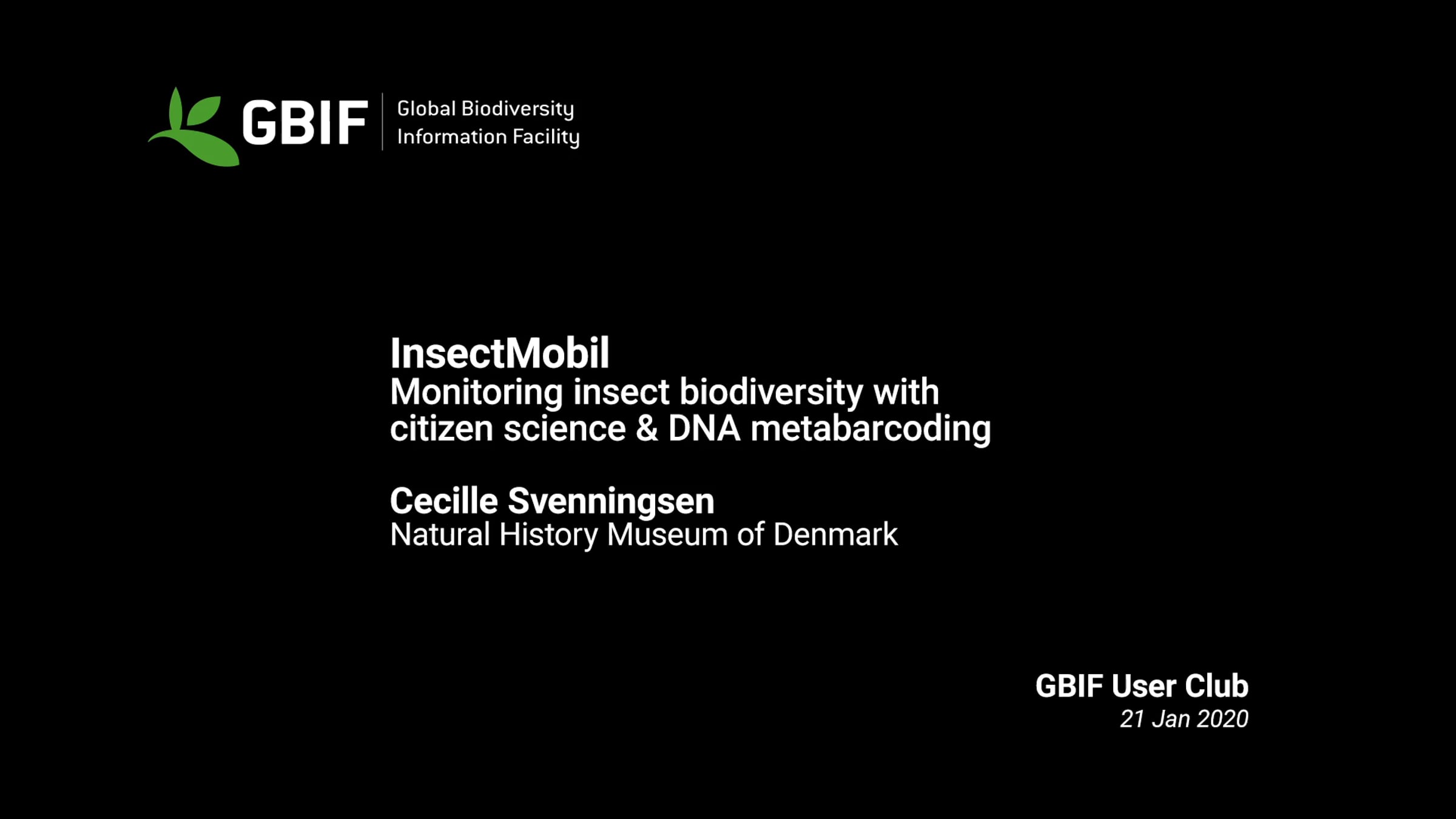 GBIF Global Biodiversity Information Facility

InsectMobil
Monitoring insect biodiversity with citizen science & DNA metabarcoding

Cecille Svenningsen
Natural History Museum of Denmark

GBIF User Club
21 Jan 2020